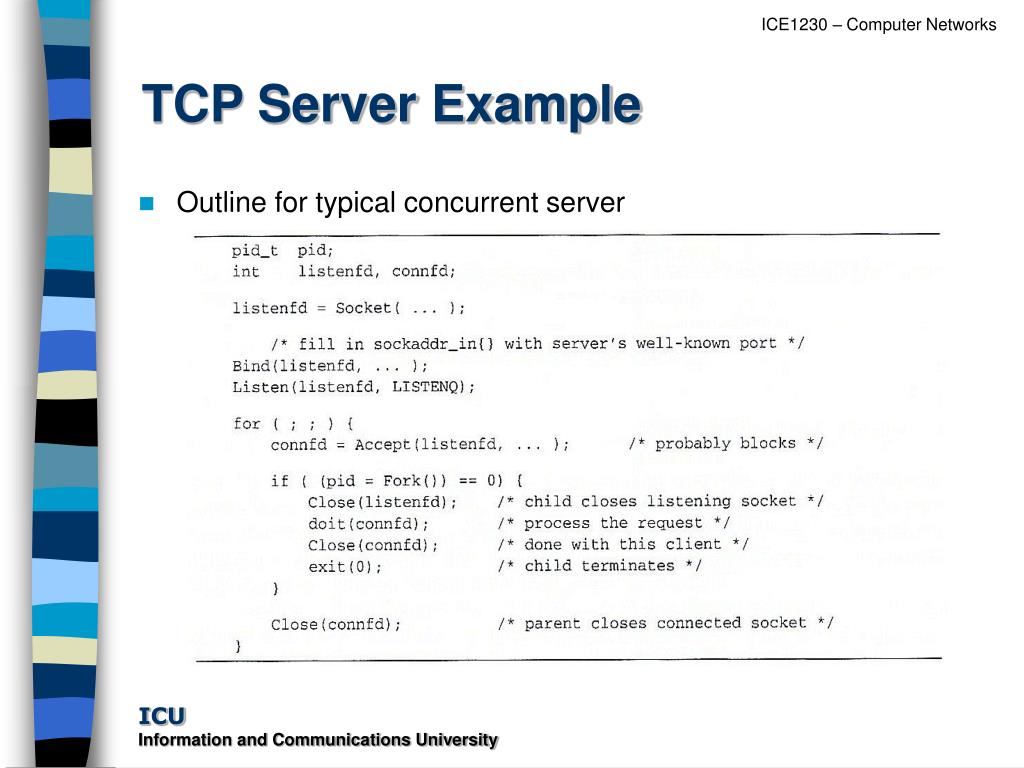 ICE1230 – Computer Networks

TCP Server Example

Outline for typical concurrent server

pid_t pid;
int listenfd, connfd;

listenfd = Socket( ... );

/* fill in sockaddr_in{} with server's well-known port */
Bind(listenfd, ... );
Listen(listenfd, LISTENQ);

for ( ; ; ) {
connfd = Accept(listenfd, ... ); /* probably blocks */

if ( (pid = Fork()) == 0) {
Close(listenfd); /* child closes listening socket */
doit(connfd); /* process the request */
Close(connfd); /* done with this client */
exit(0); /* child terminates */
}

Close(connfd); /* parent closes connected socket */
}

ICU
Information and Communications University